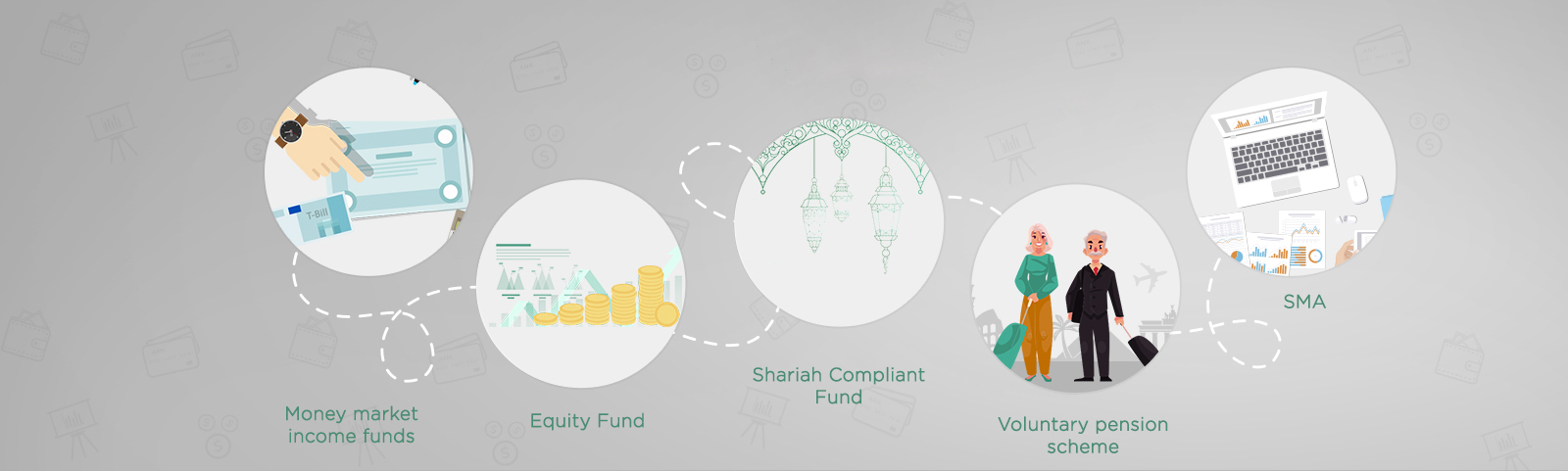 T-Bill

Money market income funds

Equity Fund

Shariah Compliant Fund

Voluntary pension scheme

SMA